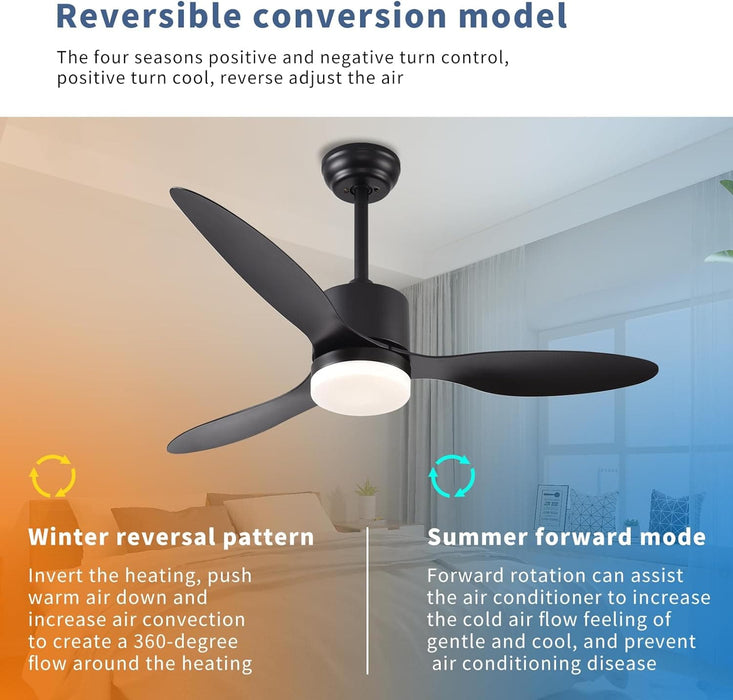 Reversible conversion model

The four seasons positive and negative turn control, positive turn cool, reverse adjust the air

Winter reversal pattern

Invert the heating, push warm air down and increase air convection to create a 360-degree flow around the heating

Summer forward mode

Forward rotation can assist the air conditioner to increase the cold air flow feeling of gentle and cool, and prevent air conditioning disease